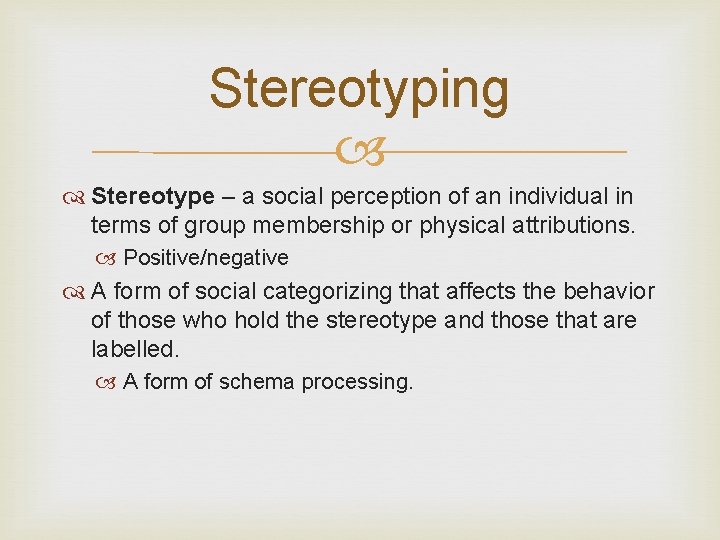 Stereotyping

Stereotype – a social perception of an individual in terms of group membership or physical attributions.

Positive/negative

A form of social categorizing that affects the behavior of those who hold the stereotype and those that are labelled.

A form of schema processing.